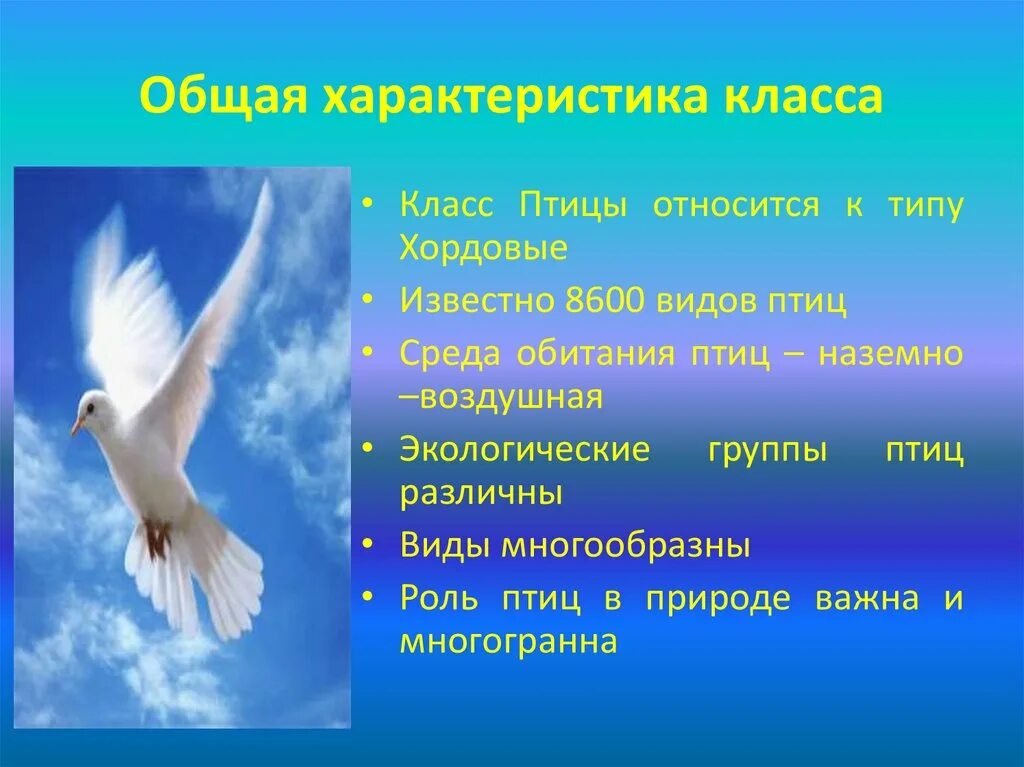 Общая характеристика класса

• Класс Птицы относится к типу Хордовые
• Известно 8600 видов птиц
• Среда обитания птиц – наземно –воздушная
• Экологические группы птиц различны
• Виды многообразны
• Роль птиц в природе важна и многогранна